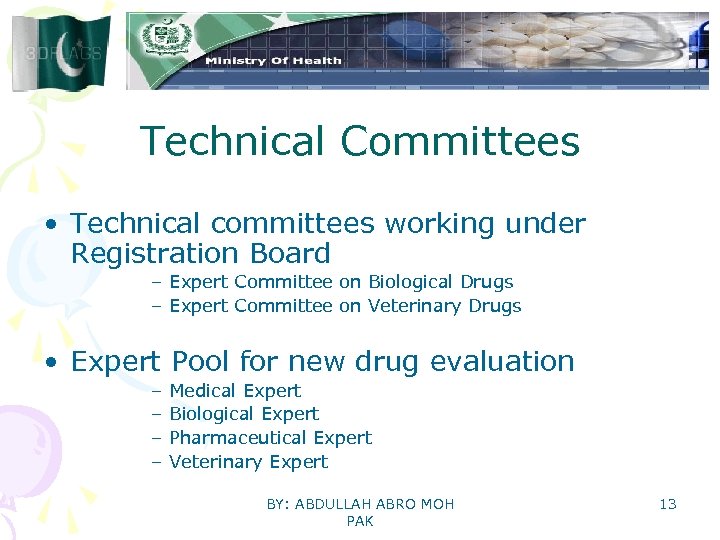 3DFLAGS

Ministry Of Health

Technical Committees

• Technical committees working under Registration Board
– Expert Committee on Biological Drugs
– Expert Committee on Veterinary Drugs

• Expert Pool for new drug evaluation
– Medical Expert
– Biological Expert
– Pharmaceutical Expert
– Veterinary Expert

BY: ABDULLAH ABRO MOH PAK

13